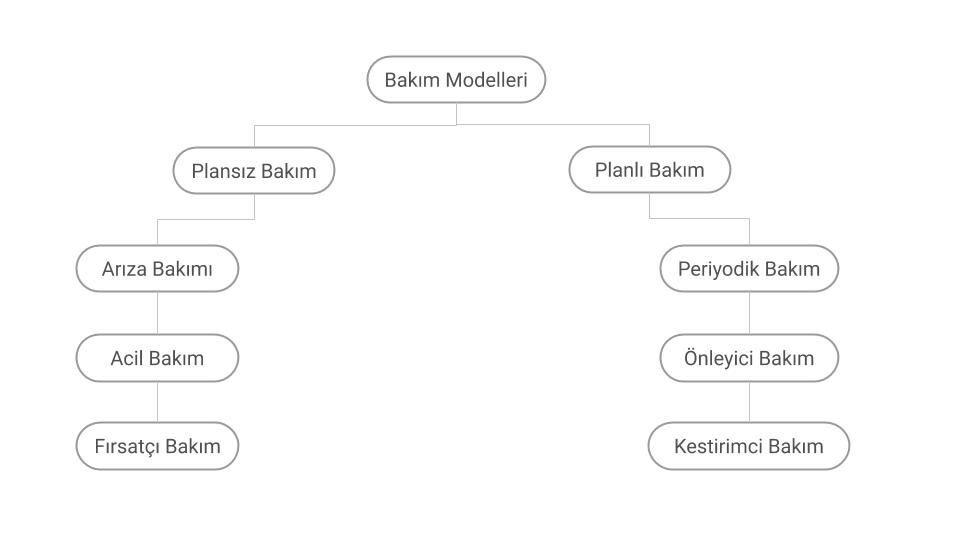 Bakım Modelleri

Plansız Bakım

Arıza Bakımı

Acil Bakım

Fırsatçı Bakım

Planlı Bakım

Periyodik Bakım

Önleyici Bakım

Kestirimci Bakım